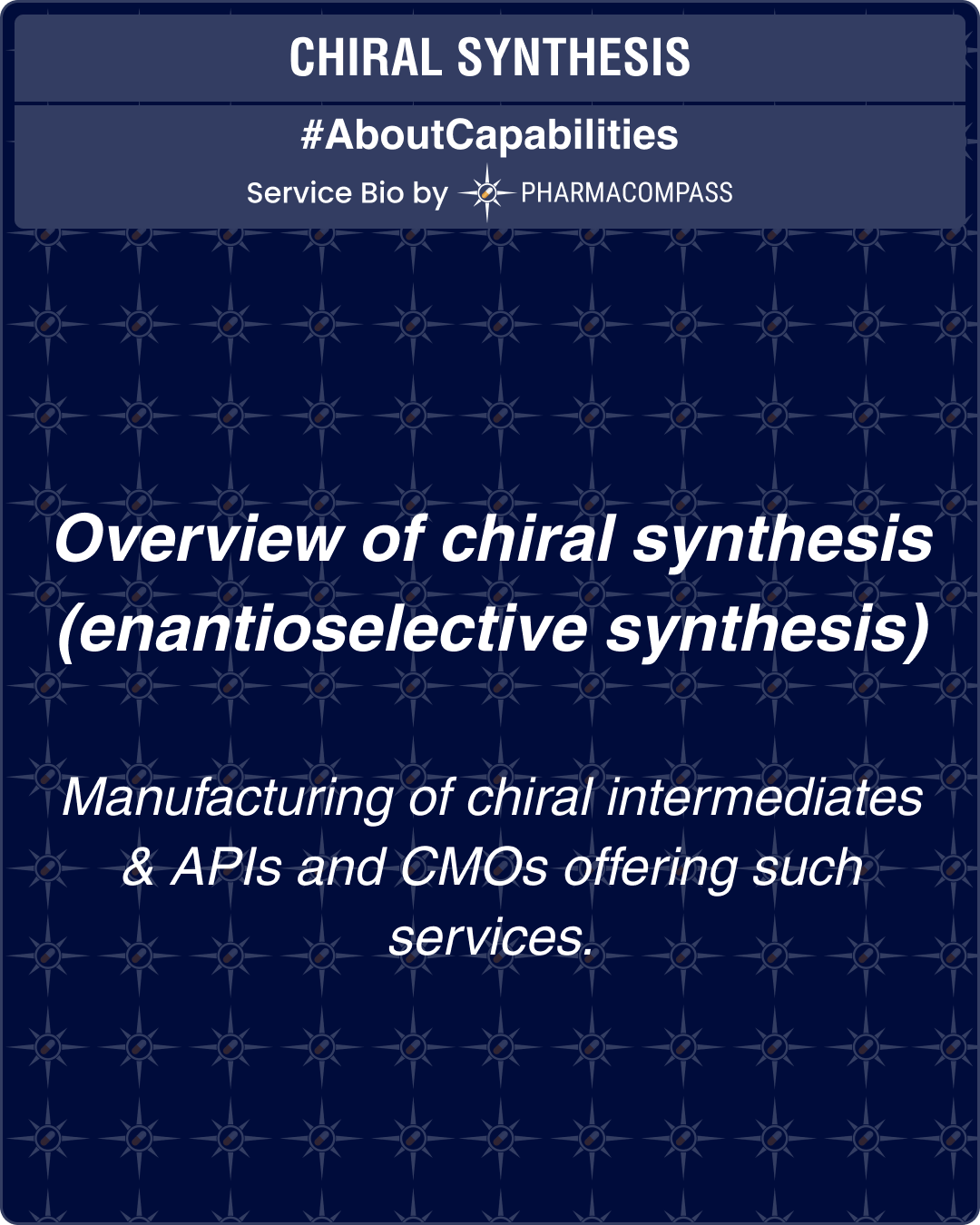 CHIRAL SYNTHESIS

#AboutCapabilities

Service Bio by PHARMACOMPASS

Overview of chiral synthesis (enantioselective synthesis)

Manufacturing of chiral intermediates & APIs and CMOs offering such services.